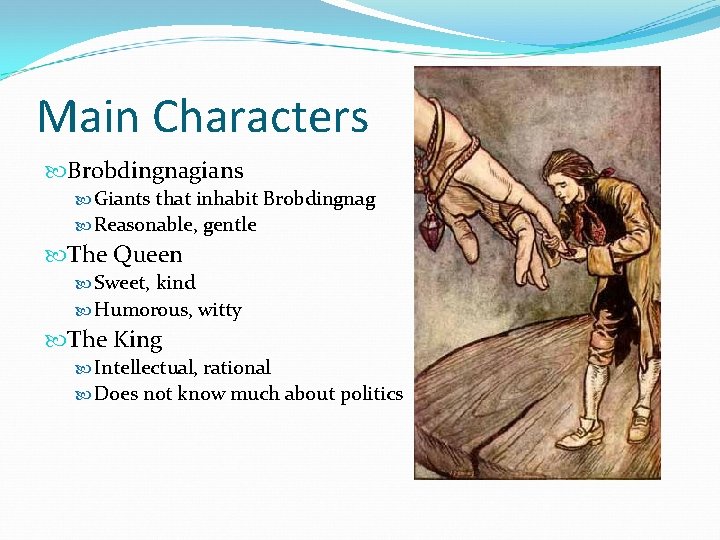 Main Characters

Brobdingnagians

Giants that inhabit Brobdingnag

Reasonable, gentle

The Queen

Sweet, kind

Humorous, witty

The King

Intellectual, rational

Does not know much about politics